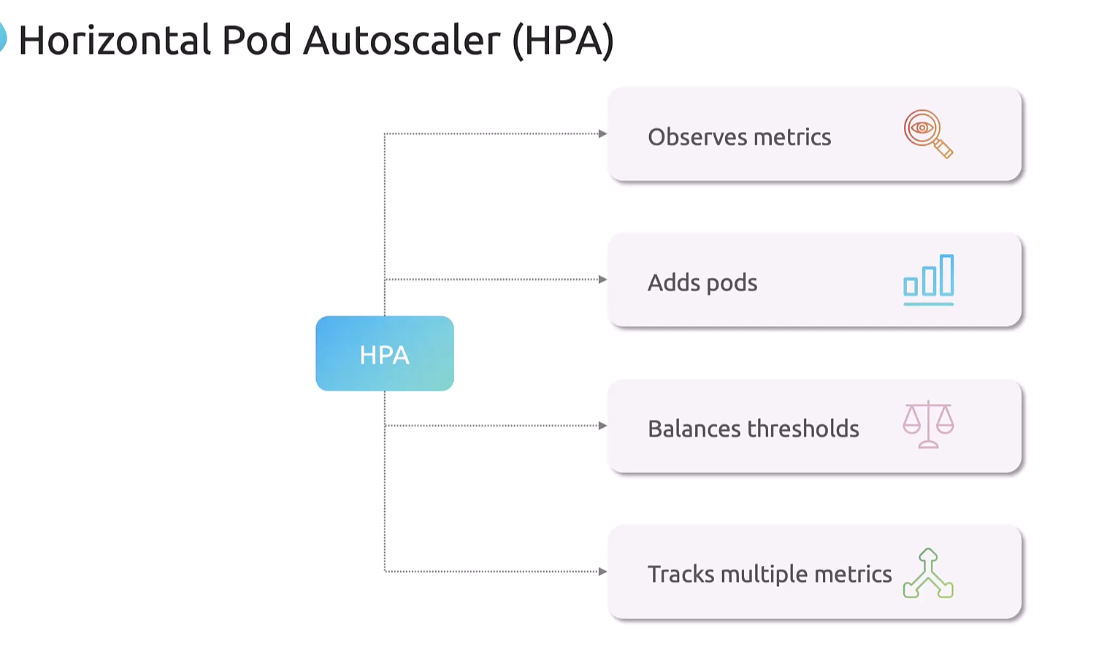 Horizontal Pod Autoscaler (HPA)

HPA

Observes metrics

Adds pods

Balances thresholds

Tracks multiple metrics